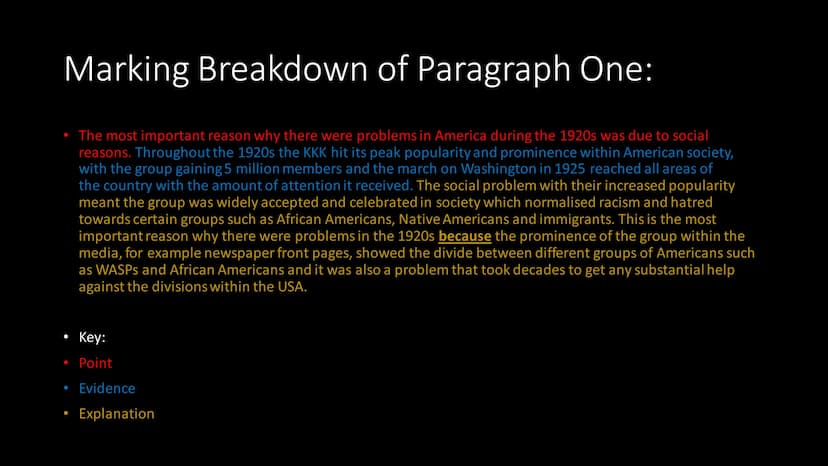 Marking Breakdown of Paragraph One:

• The most important reason why there were problems in America during the 1920s was due to social reasons. Throughout the 1920s the KKK hit its peak popularity and prominence within American society, with the group gaining 5 million members and the march on Washington in 1925 reached all areas of the country with the amount of attention it received. The social problem with their increased popularity meant the group was widely accepted and celebrated in society which normalised racism and hatred towards certain groups such as African Americans, Native Americans and immigrants. This is the most important reason why there were problems in the 1920s because the prominence of the group within the media, for example newspaper front pages, showed the divide between different groups of Americans such as WASPs and African Americans and it was also a problem that took decades to get any substantial help against the divisions within the USA.

• Key:
• Point
• Evidence
• Explanation